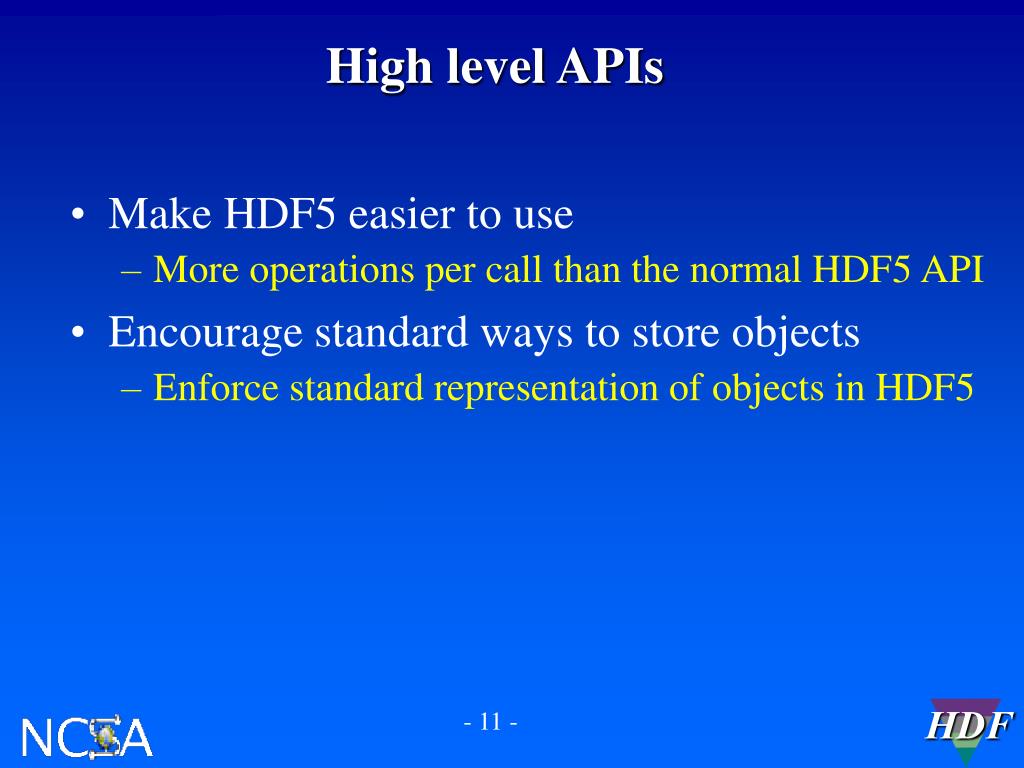 High level APIs

• Make HDF5 easier to use
 – More operations per call than the normal HDF5 API
• Encourage standard ways to store objects
 – Enforce standard representation of objects in HDF5

NCSA

- 11 -

HDF